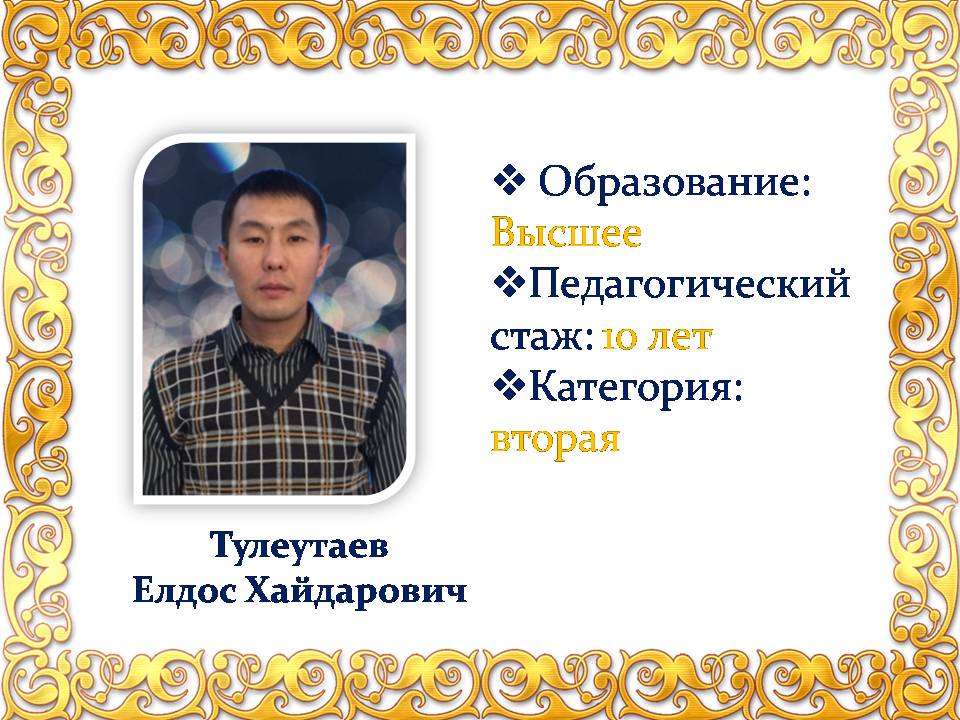 ❖ Образование: Высшее
❖Педагогический стаж: 10 лет
❖Категория: вторая

Тулеутаев
Елдос Хайдарович